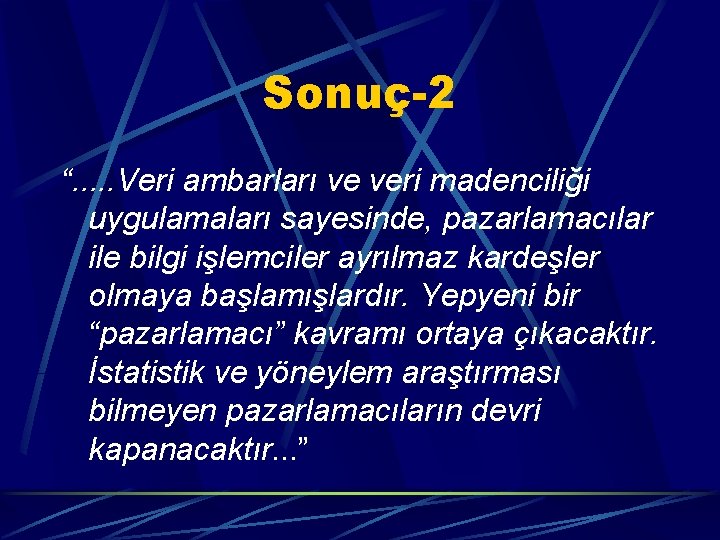 Sonuç-2

“.....Veri ambarları ve veri madenciliği uygulamaları sayesinde, pazarlamacılar ile bilgi işlemciler ayrılmaz kardeşler olmaya başlamışlardır. Yepyeni bir “pazarlamacı” kavramı ortaya çıkacaktır. İstatistik ve yöneylem araştırması bilmeyen pazarlamacıların devri kapanacaktır...”